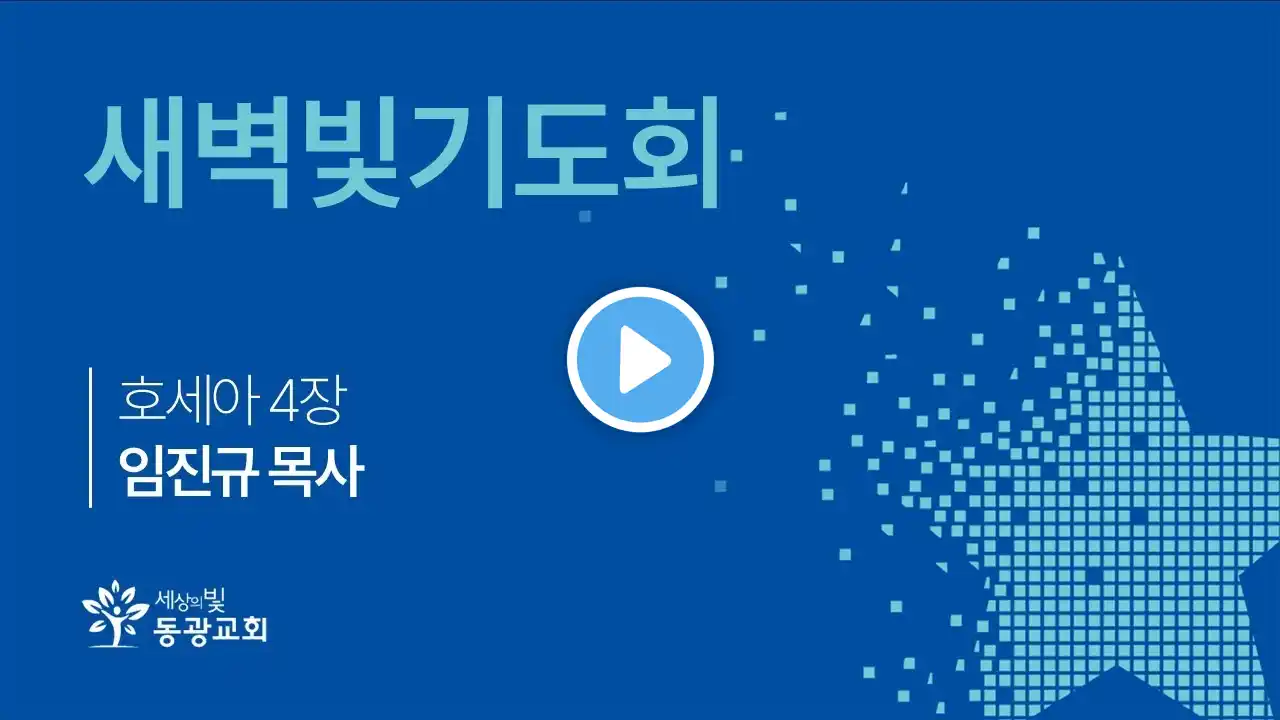 새벽빛기도회

호세아 4장
임진규 목사

세상의 빛
동광교회